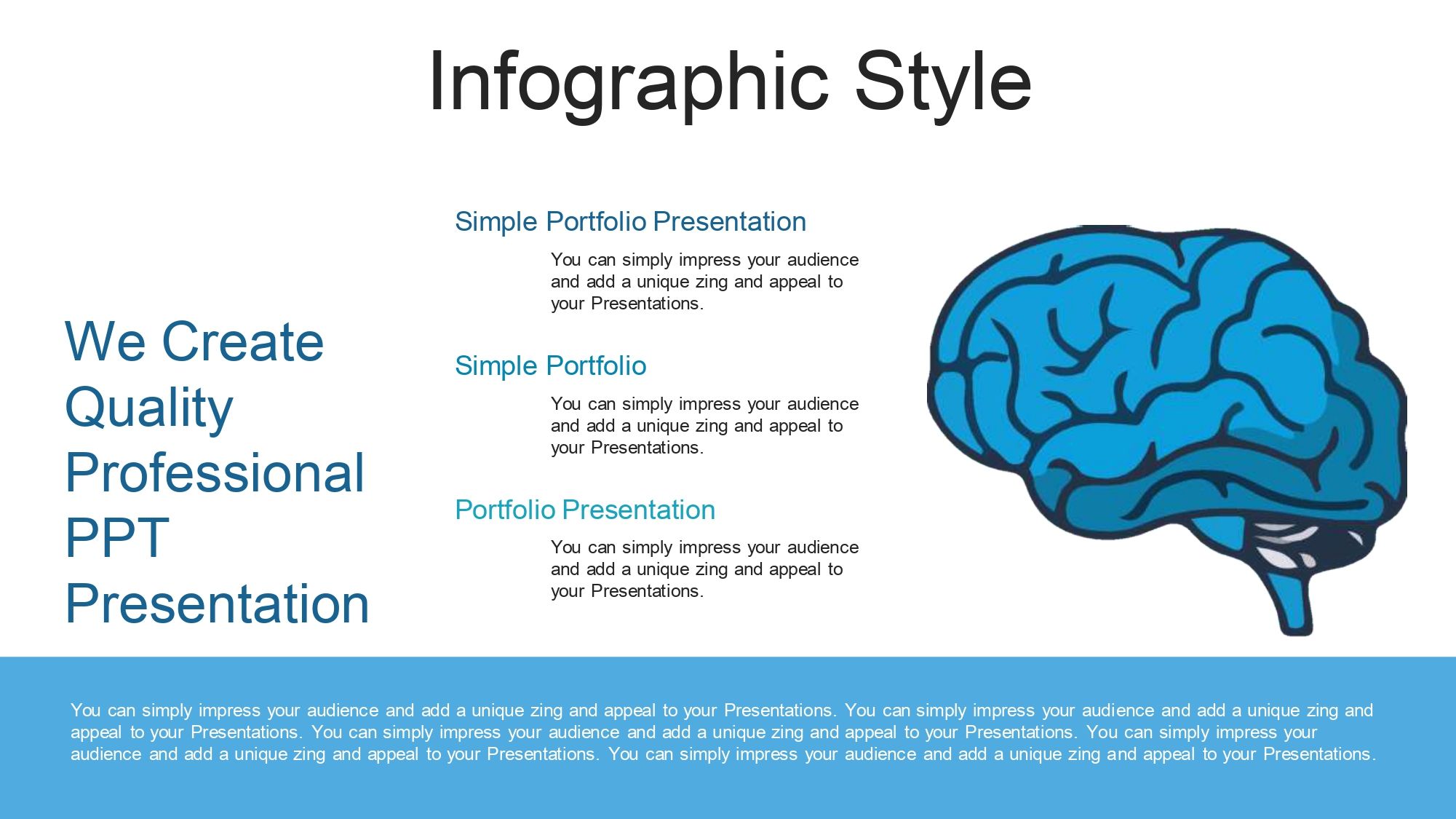 Infographic Style

We Create Quality Professional PPT Presentation

Simple Portfolio Presentation

You can simply impress your audience and add a unique zing and appeal to your Presentations.

Simple Portfolio

You can simply impress your audience and add a unique zing and appeal to your Presentations.

Portfolio Presentation

You can simply impress your audience and add a unique zing and appeal to your Presentations.

You can simply impress your audience and add a unique zing and appeal to your Presentations. You can simply impress your audience and add a unique zing and appeal to your Presentations. You can simply impress your audience and add a unique zing and appeal to your Presentations. You can simply impress your audience and add a unique zing and appeal to your Presentations. You can simply impress your audience and add a unique zing and appeal to your Presentations.